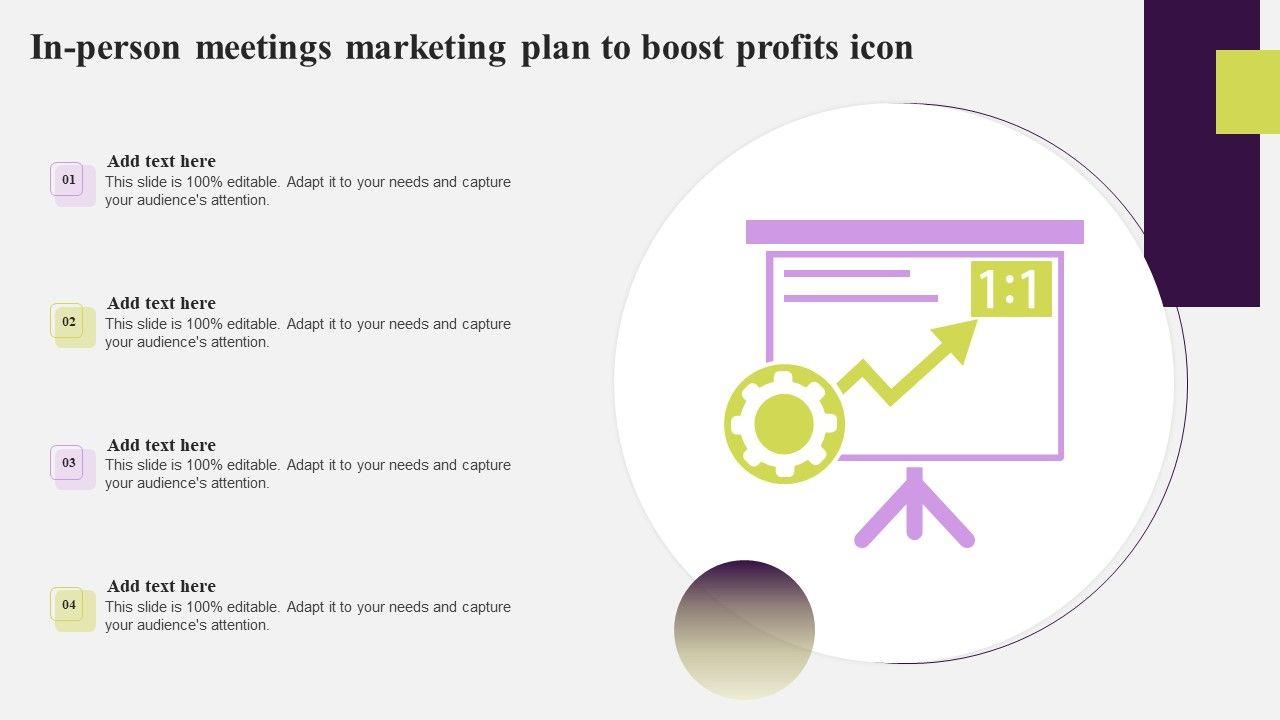 In-person meetings marketing plan to boost profits icon

01
Add text here
This slide is 100% editable. Adapt it to your needs and capture your audience's attention.

02
Add text here
This slide is 100% editable. Adapt it to your needs and capture your audience's attention.

03
Add text here
This slide is 100% editable. Adapt it to your needs and capture your audience's attention.

04
Add text here
This slide is 100% editable. Adapt it to your needs and capture your audience's attention.

1:1